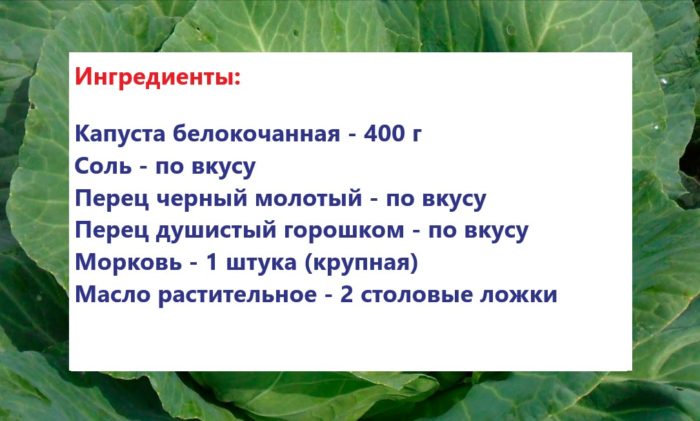 Ингредиенты:

Капуста белокочанная - 400 г
Соль - по вкусу
Перец черный молотый - по вкусу
Перец душистый горошком - по вкусу
Морковь - 1 штука (крупная)
Масло растительное - 2 столовые ложки